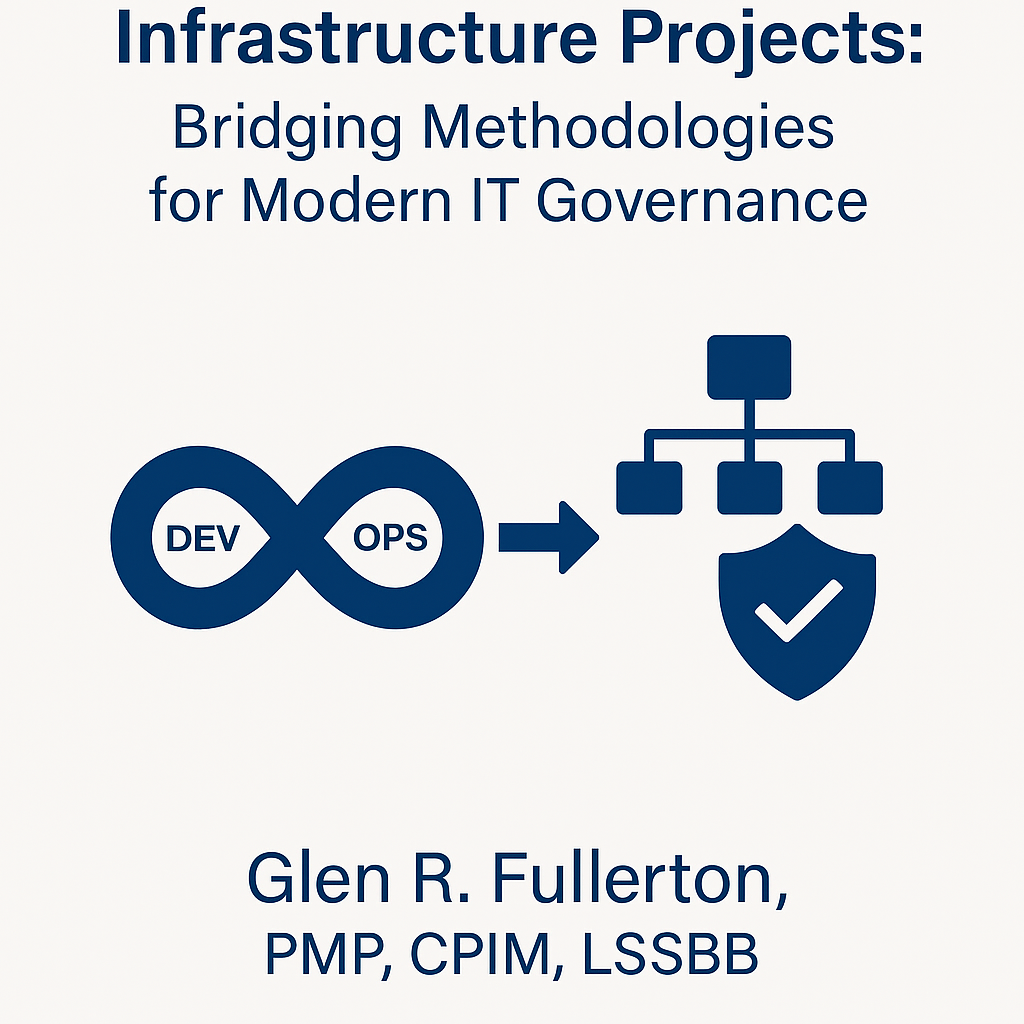 Infrastructure Projects:
Bridging Methodologies for Modern IT Governance

DEV
OPS

Glen R. Fullerton,
PMP, CPIM, LSSBB